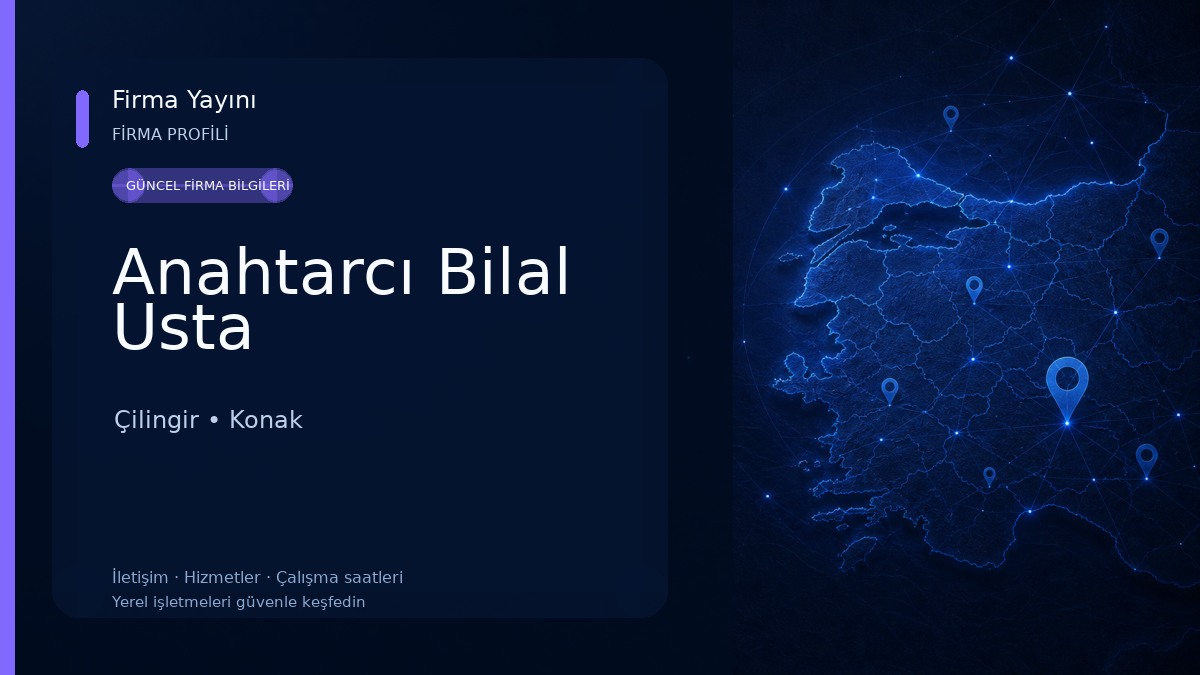 Firma Yayını
FİRMA PROFİLİ

GÜNCEL FİRMA BİLGİLERİ

Anahtarcı Bilal Usta

Çilingir • Konak

İletişim · Hizmetler · Çalışma saatleri
Yerel işletmeleri güvenle keşfedin